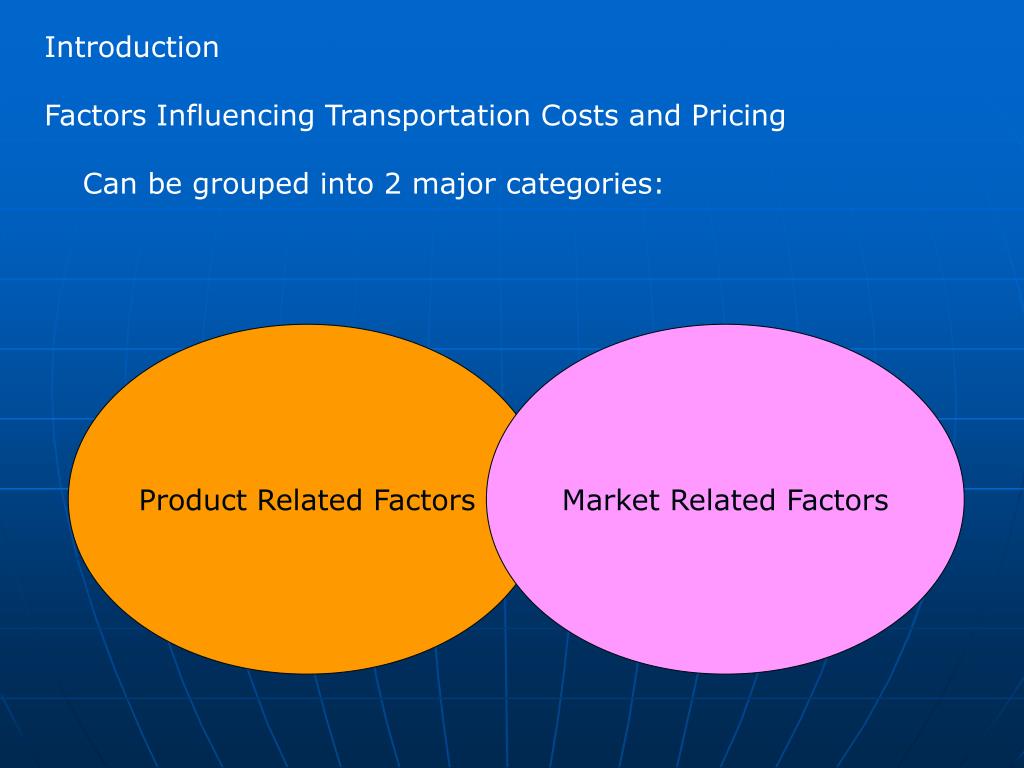 Introduction

Factors Influencing Transportation Costs and Pricing

Can be grouped into 2 major categories:

Product Related Factors

Market Related Factors